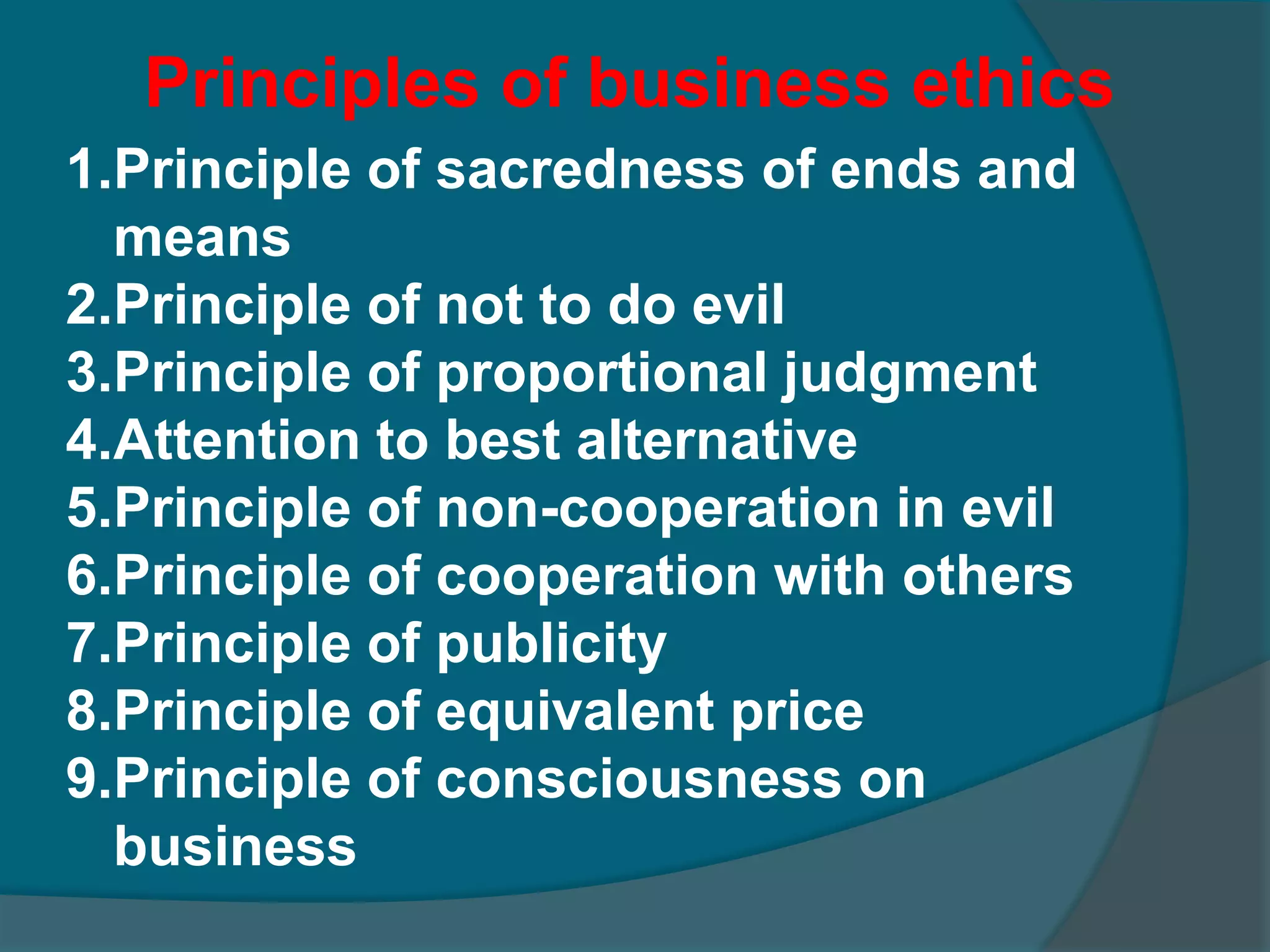 Principles of business ethics

1.Principle of sacredness of ends and means
2.Principle of not to do evil
3.Principle of proportional judgment
4.Attention to best alternative
5.Principle of non-cooperation in evil
6.Principle of cooperation with others
7.Principle of publicity
8.Principle of equivalent price
9.Principle of consciousness on business